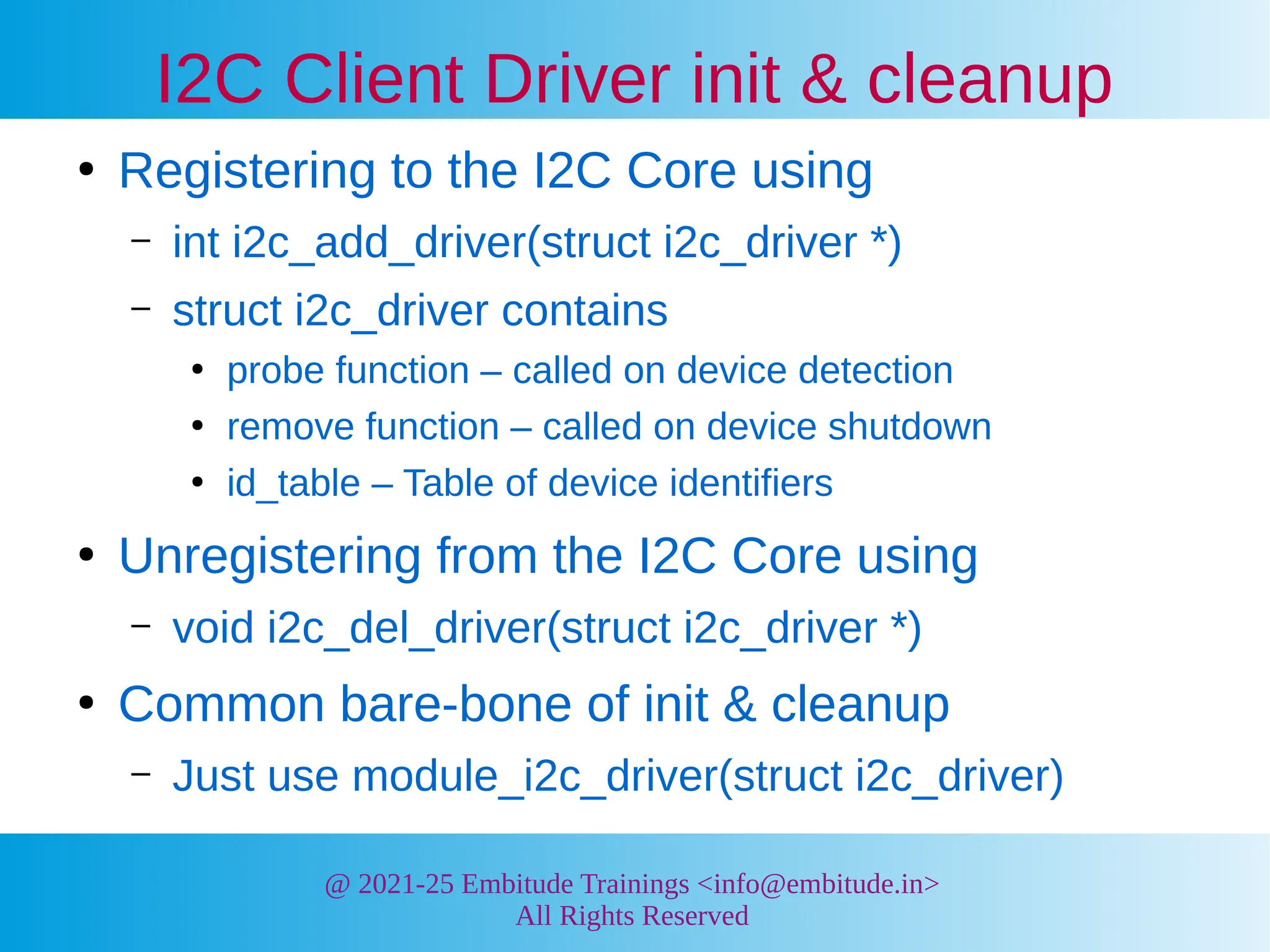 I2C Client Driver init & cleanup

• Registering to the I2C Core using
  – int i2c_add_driver(struct i2c_driver *)
  – struct i2c_driver contains
    • probe function – called on device detection
    • remove function – called on device shutdown
    • id_table – Table of device identifiers
• Unregistering from the I2C Core using
  – void i2c_del_driver(struct i2c_driver *)
• Common bare-bone of init & cleanup
  – Just use module_i2c_driver(struct i2c_driver)

@ 2021-25 Embitude Trainings <info@embitude.in>
All Rights Reserved